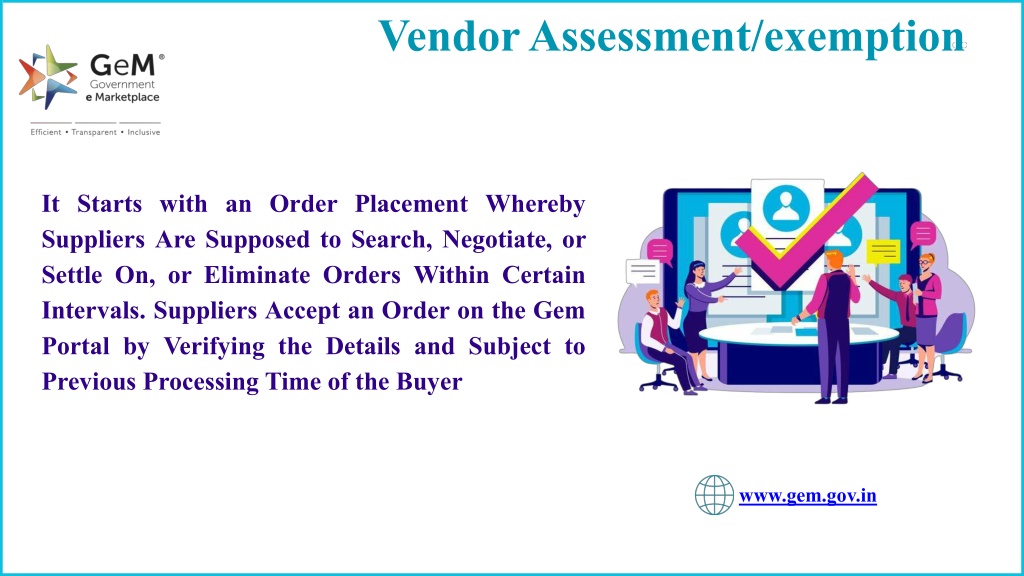 Vendor Assessment/exemption

GeM®
Government
e Marketplace
Efficient • Transparent • Inclusive

It Starts with an Order Placement Whereby Suppliers Are Supposed to Search, Negotiate, or Settle On, or Eliminate Orders Within Certain Intervals. Suppliers Accept an Order on the Gem Portal by Verifying the Details and Subject to Previous Processing Time of the Buyer

www.gem.gov.in